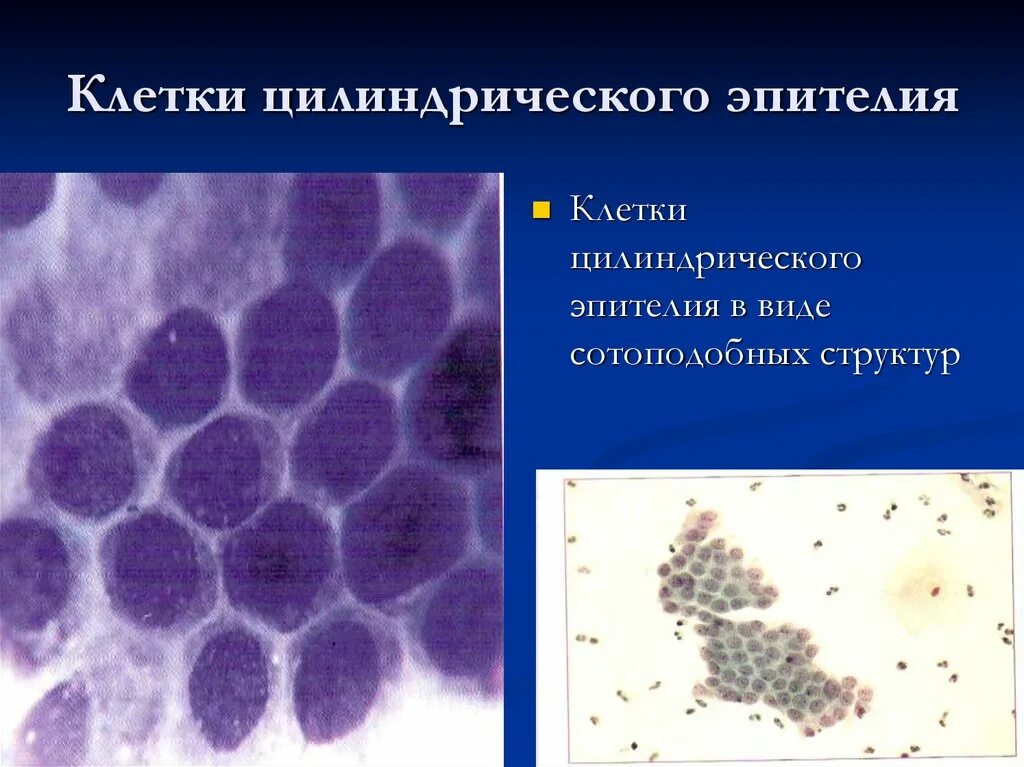 Клетки цилиндрического эпителия

Клетки цилиндрического эпителия в виде сотоподобных структур